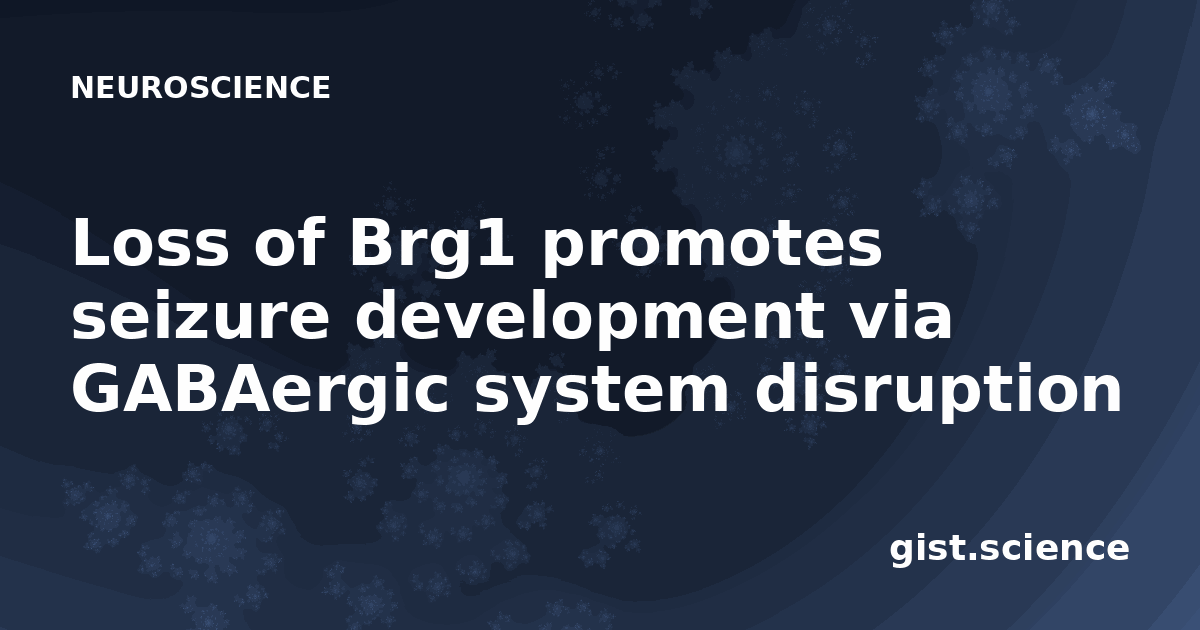 NEUROSCIENCE

Loss of Brg1 promotes seizure development via GABAergic system disruption

gist.science